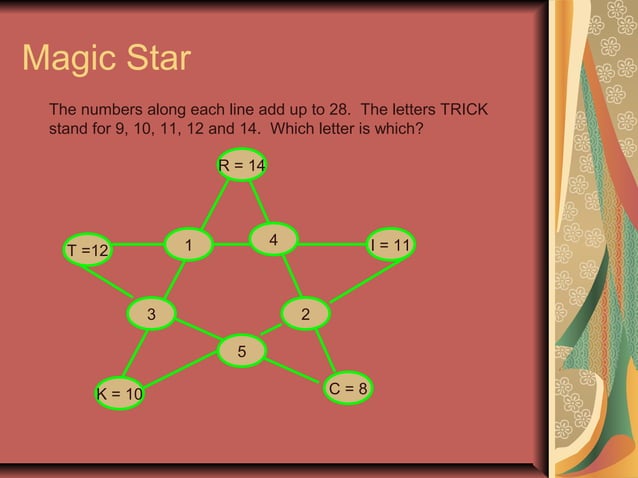 Magic Star

The numbers along each line add up to 28. The letters TRICK stand for 9, 10, 11, 12 and 14. Which letter is which?

R = 14

T =12

1

4

I = 11

3

2

5

K = 10

C = 8